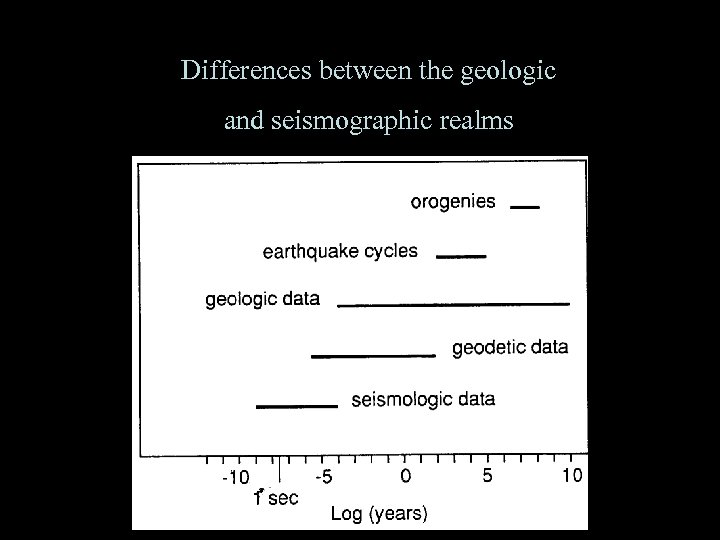 Differences between the geologic and seismographic realms

orogenies

earthquake cycles

geologic data

geodetic data

seismologic data

-10 -5 0 5 10

1 sec

Log (years)